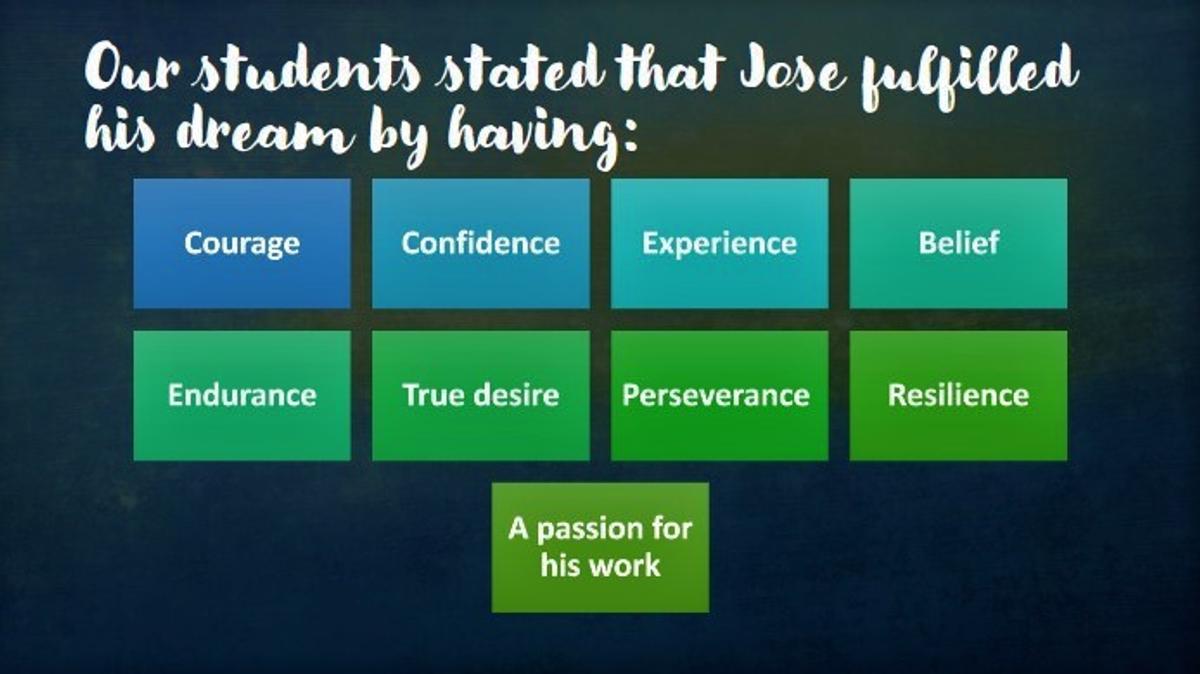 Our students stated that Jose fulfilled his dream by having:

Courage

Confidence

Experience

Belief

Endurance

True desire

Perseverance

Resilience

A passion for his work